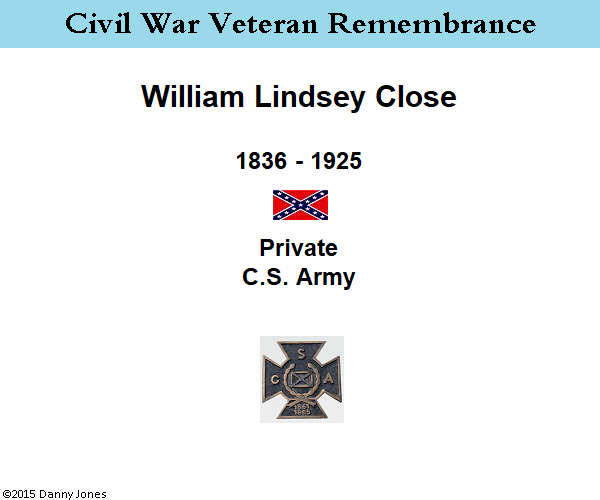 Civil War Veteran Remembrance

William Lindsey Close

1836 - 1925

Private
C.S. Army

S
C A
1861
1865

©2015 Danny Jones